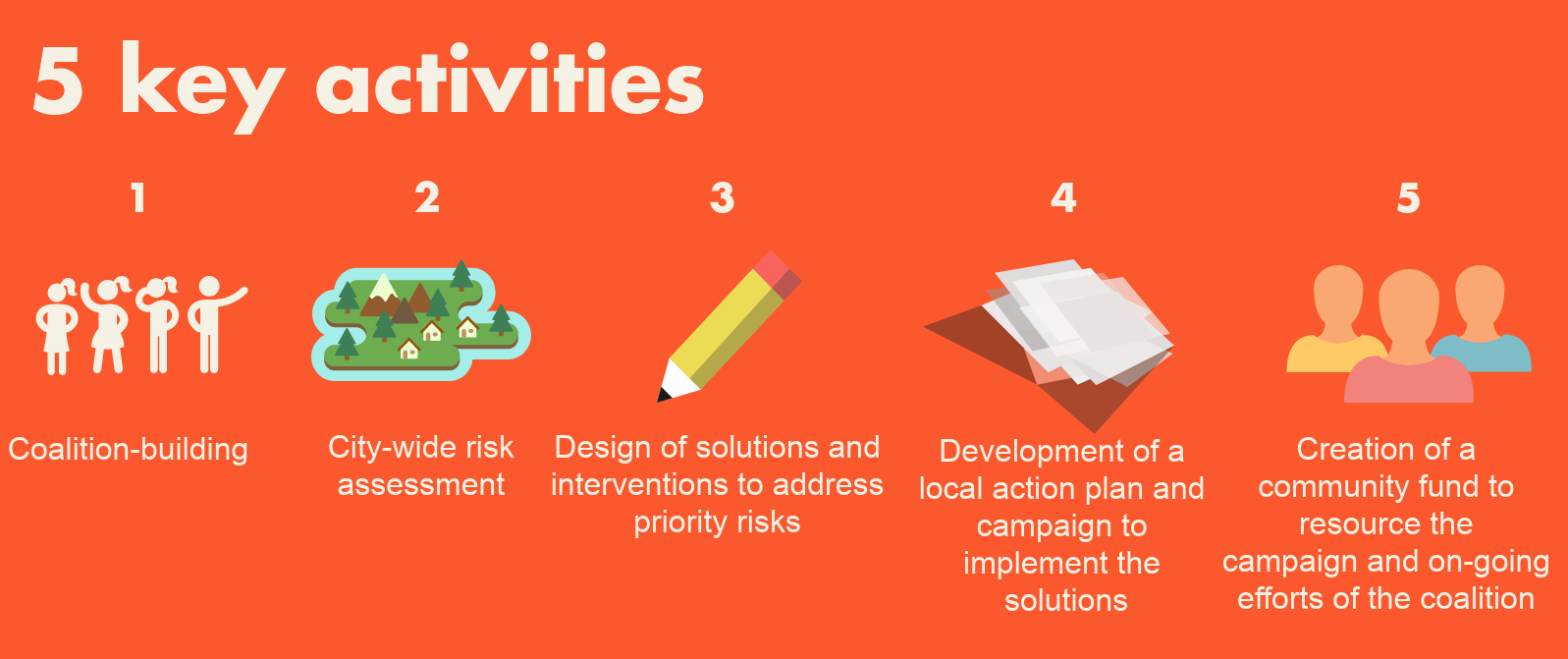 5 key activities

1

Coalition-building

2

City-wide risk assessment

3

Design of solutions and interventions to address priority risks

4

Development of a local action plan and campaign to implement the solutions

5

Creation of a community fund to resource the campaign and on-going efforts of the coalition